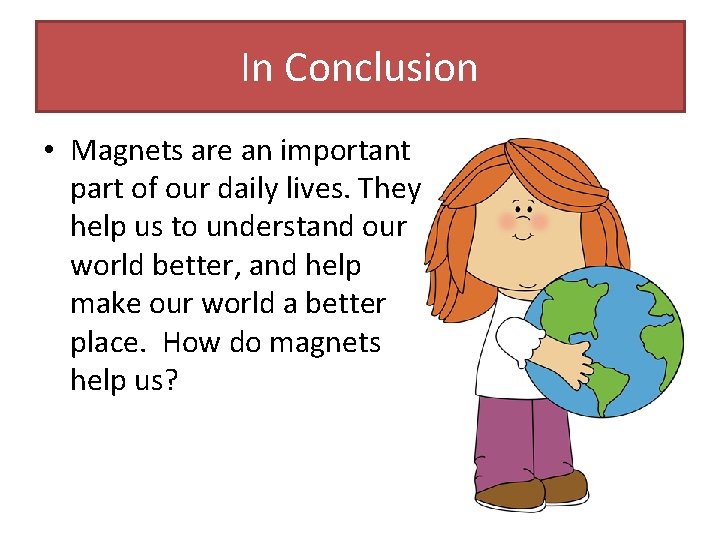 In Conclusion

• Magnets are an important part of our daily lives. They help us to understand our world better, and help make our world a better place. How do magnets help us?